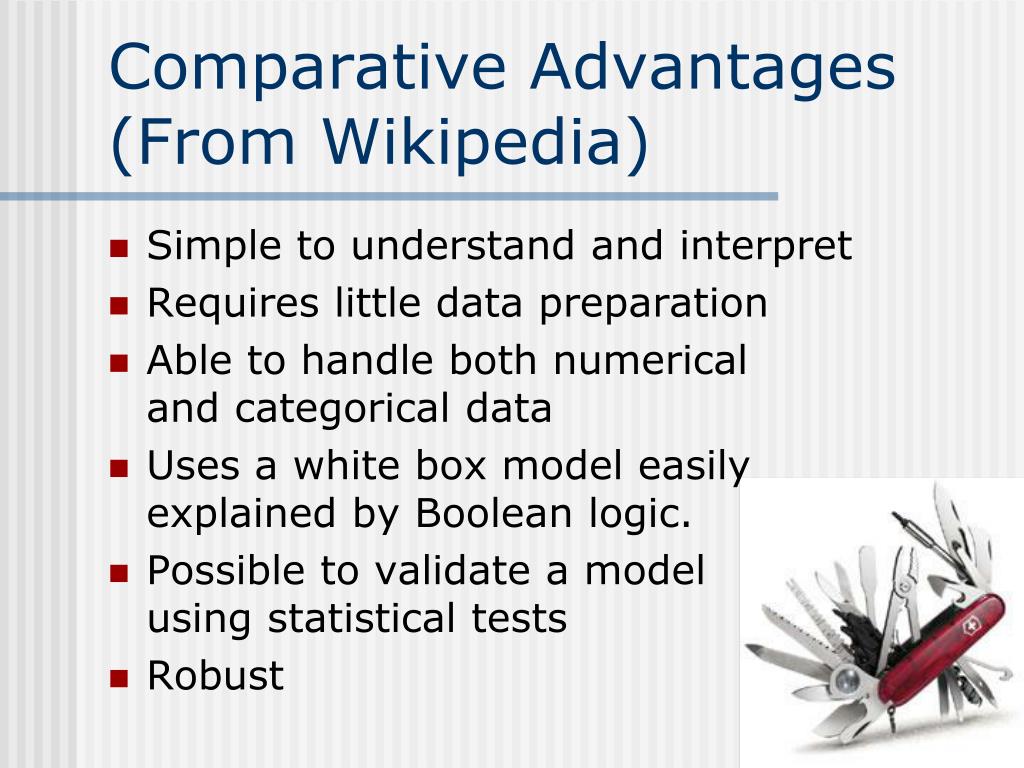 Comparative Advantages (From Wikipedia)

- Simple to understand and interpret
- Requires little data preparation
- Able to handle both numerical and categorical data
- Uses a white box model easily explained by Boolean logic.
- Possible to validate a model using statistical tests
- Robust